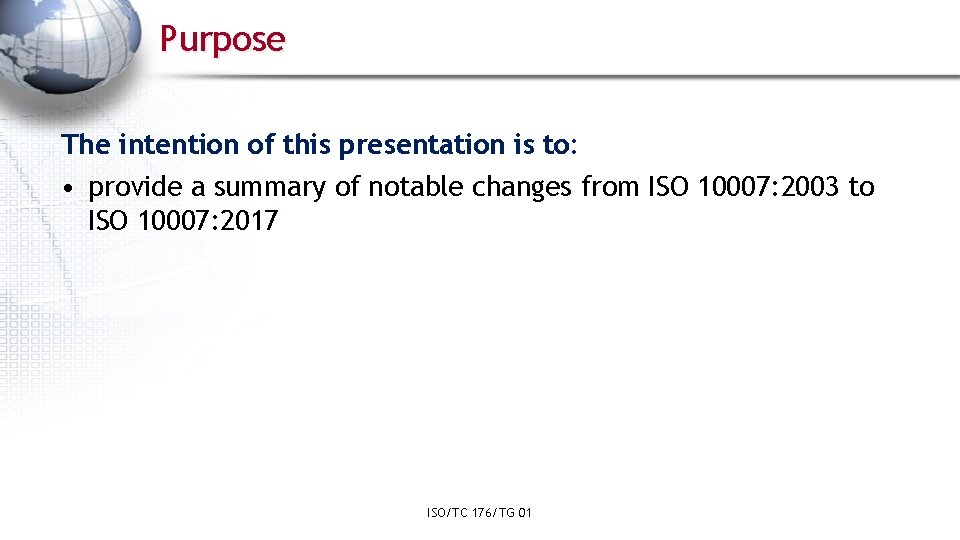 Purpose

The intention of this presentation is to:

• provide a summary of notable changes from ISO 10007:2003 to ISO 10007:2017

ISO/TC 176/TG 01